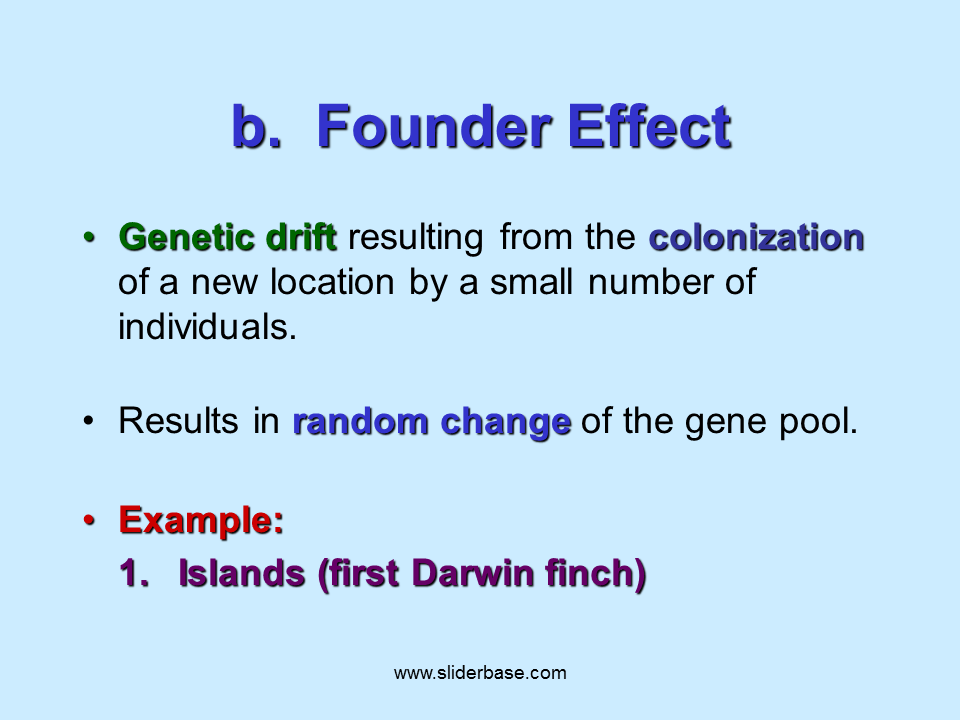 b. Founder Effect

• Genetic drift resulting from the colonization of a new location by a small number of individuals.

• Results in random change of the gene pool.

• Example:
1. Islands (first Darwin finch)

www.sliderbase.com